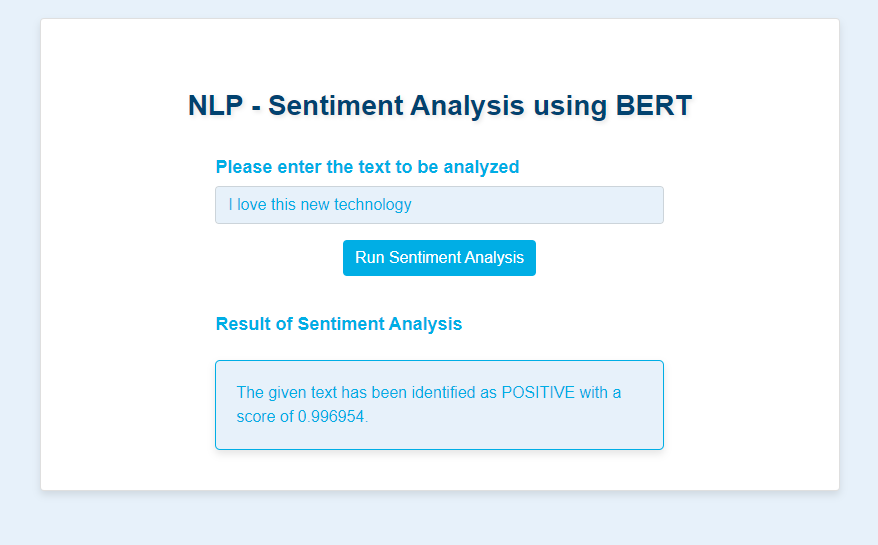 NLP - Sentiment Analysis using BERT

Please enter the text to be analyzed

I love this new technology

Run Sentiment Analysis

Result of Sentiment Analysis

The given text has been identified as POSITIVE with a score of 0.996954.